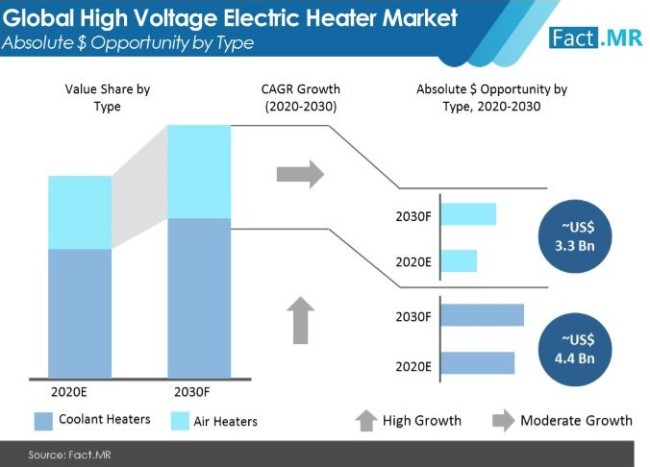 Global High Voltage Electric Heater Market
Absolute $ Opportunity by Type

Fact.MR

Value Share by Type

CAGR Growth (2020-2030)

Absolute $ Opportunity by Type, 2020-2030

2030F
2020E

~US$ 3.3 Bn

2030F
2020E

~US$ 4.4 Bn

2020E
2030F

Coolant Heaters
Air Heaters

High Growth
Moderate Growth

Source: Fact.MR